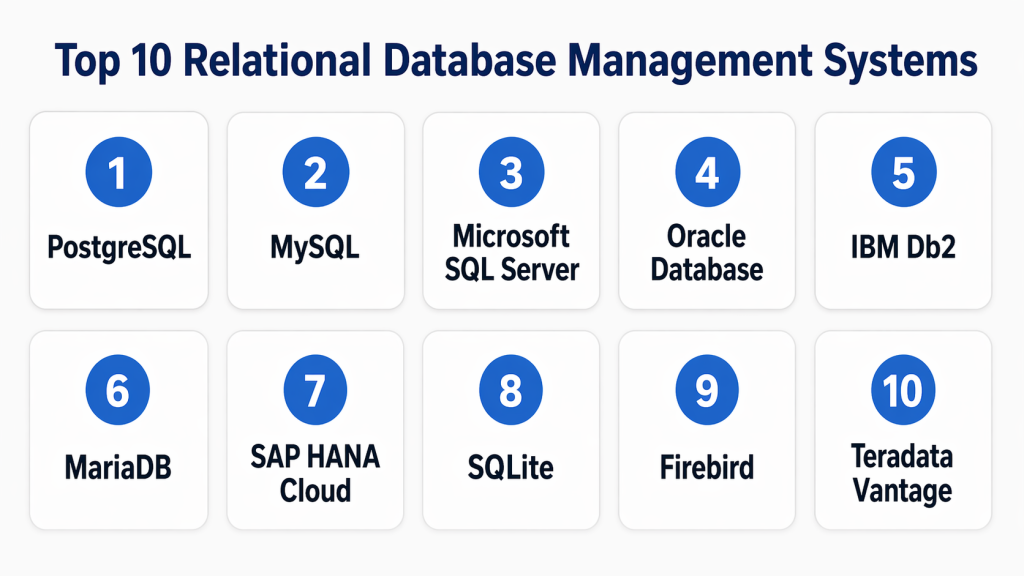 Top 10 Relational Database Management Systems

1
PostgreSQL

2
MySQL

3
Microsoft SQL Server

4
Oracle Database

5
IBM Db2

6
MariaDB

7
SAP HANA Cloud

8
SQLite

9
Firebird

10
Teradata Vantage